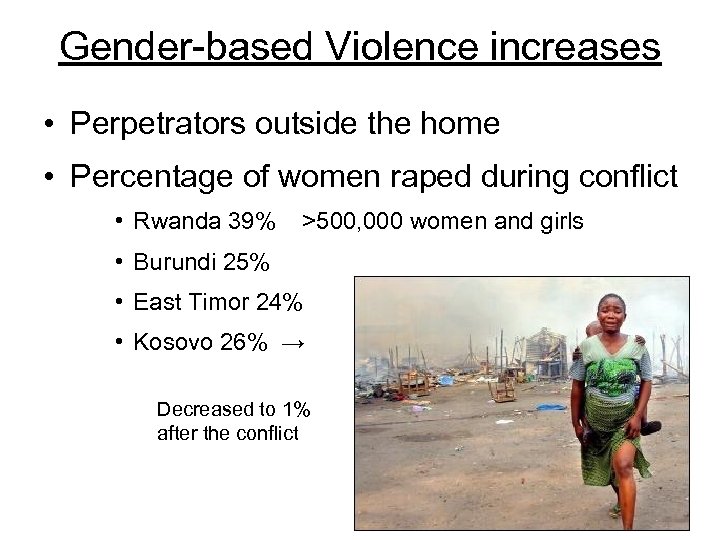 Gender-based Violence increases

• Perpetrators outside the home

• Percentage of women raped during conflict

• Rwanda 39% >500,000 women and girls

• Burundi 25%

• East Timor 24%

• Kosovo 26% →

Decreased to 1% after the conflict